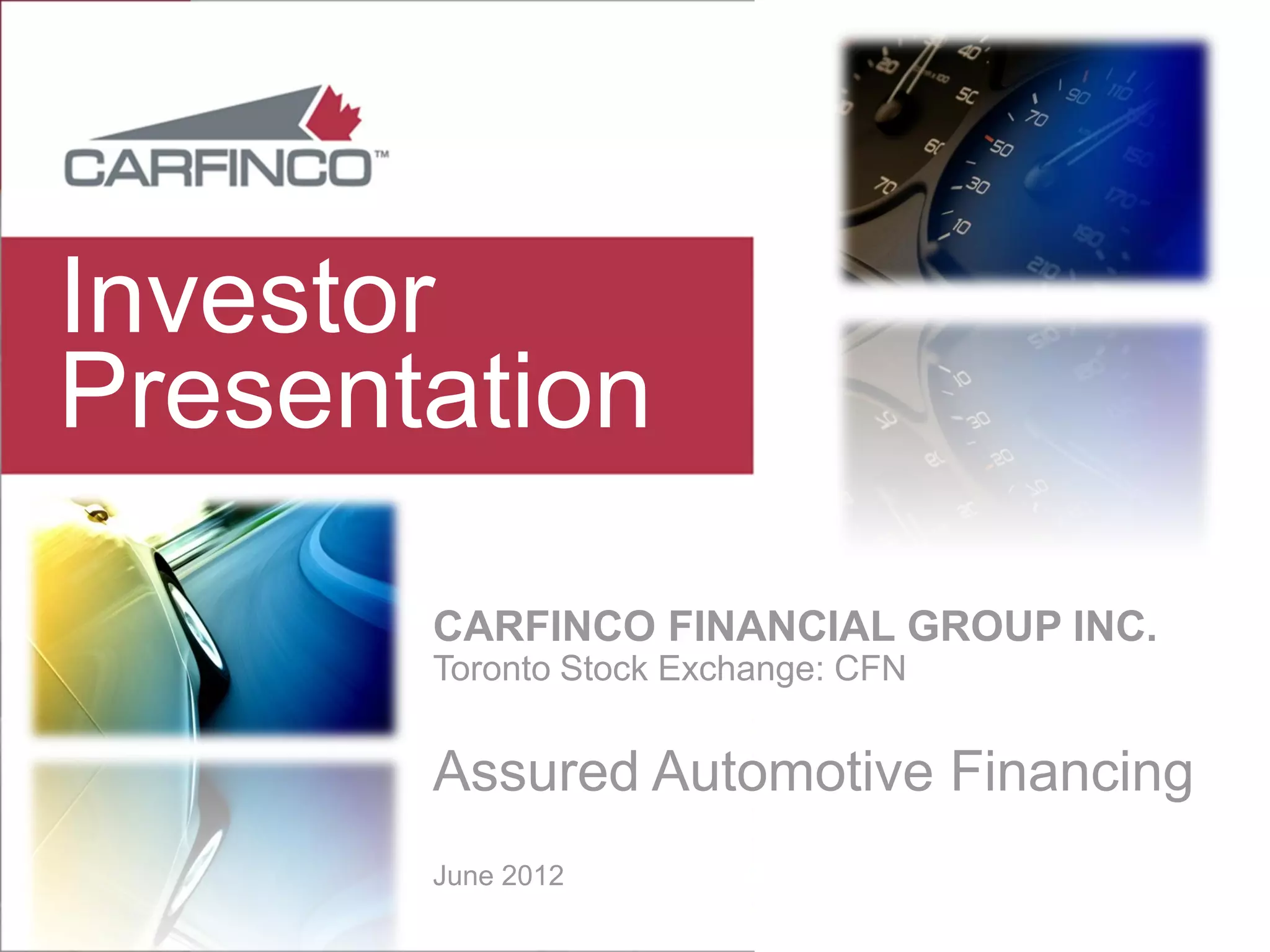 CARFINCO™

Investor Presentation

CARFINCO FINANCIAL GROUP INC.
Toronto Stock Exchange: CFN

Assured Automotive Financing

June 2012